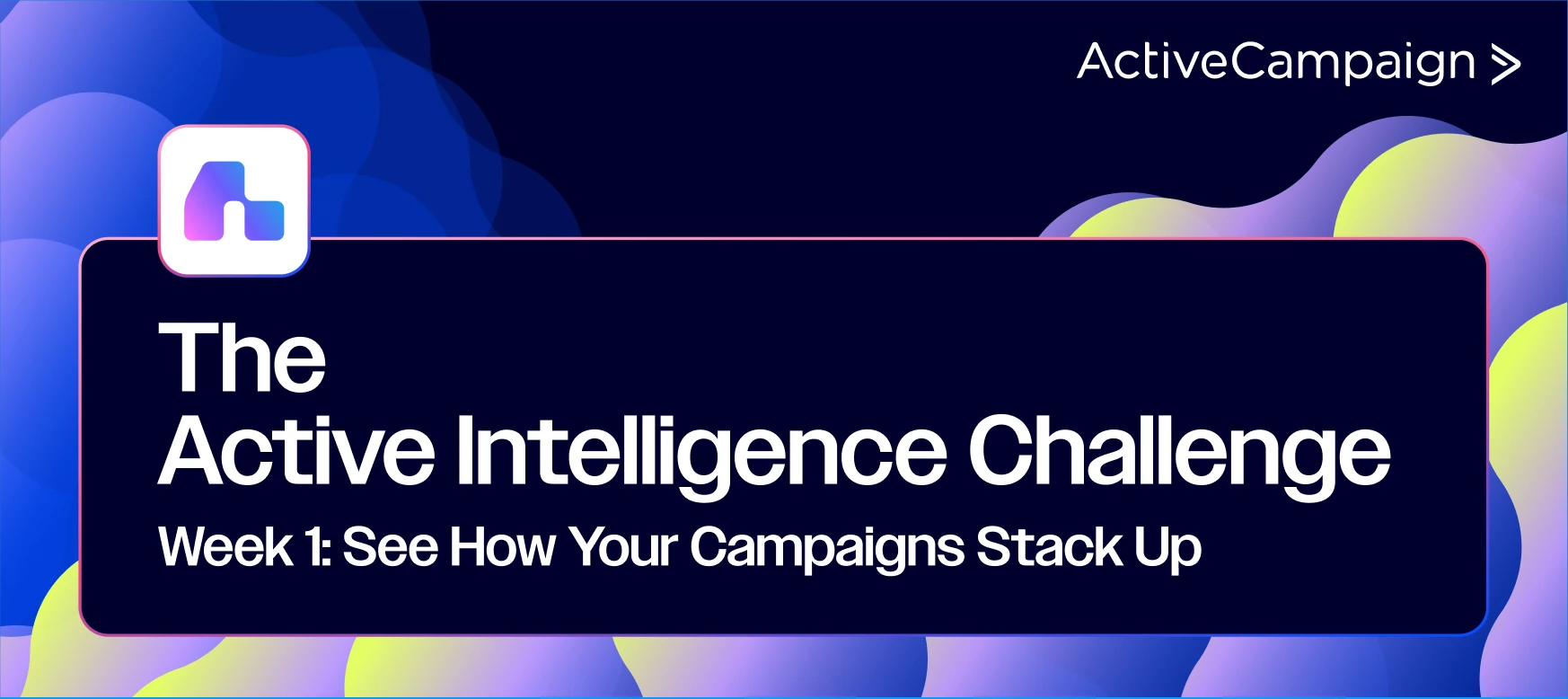 ActiveCampaign >

The
Active Intelligence Challenge
Week 1: See How Your Campaigns Stack Up